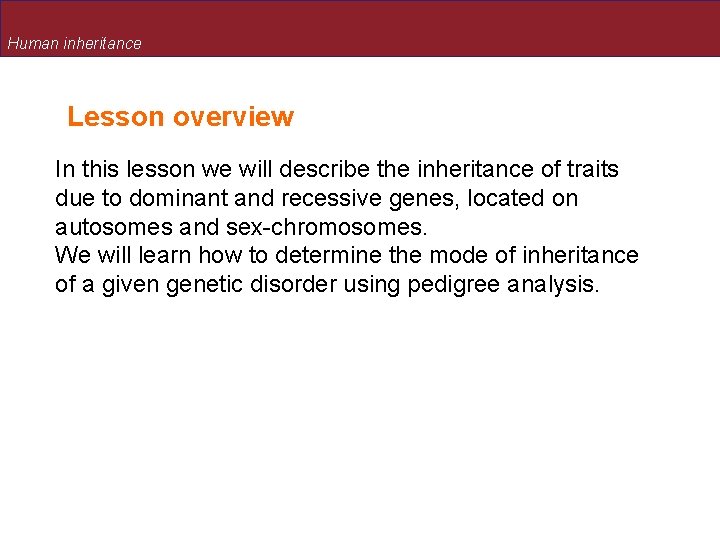 Human inheritance

Lesson overview

In this lesson we will describe the inheritance of traits due to dominant and recessive genes, located on autosomes and sex-chromosomes.
We will learn how to determine the mode of inheritance of a given genetic disorder using pedigree analysis.